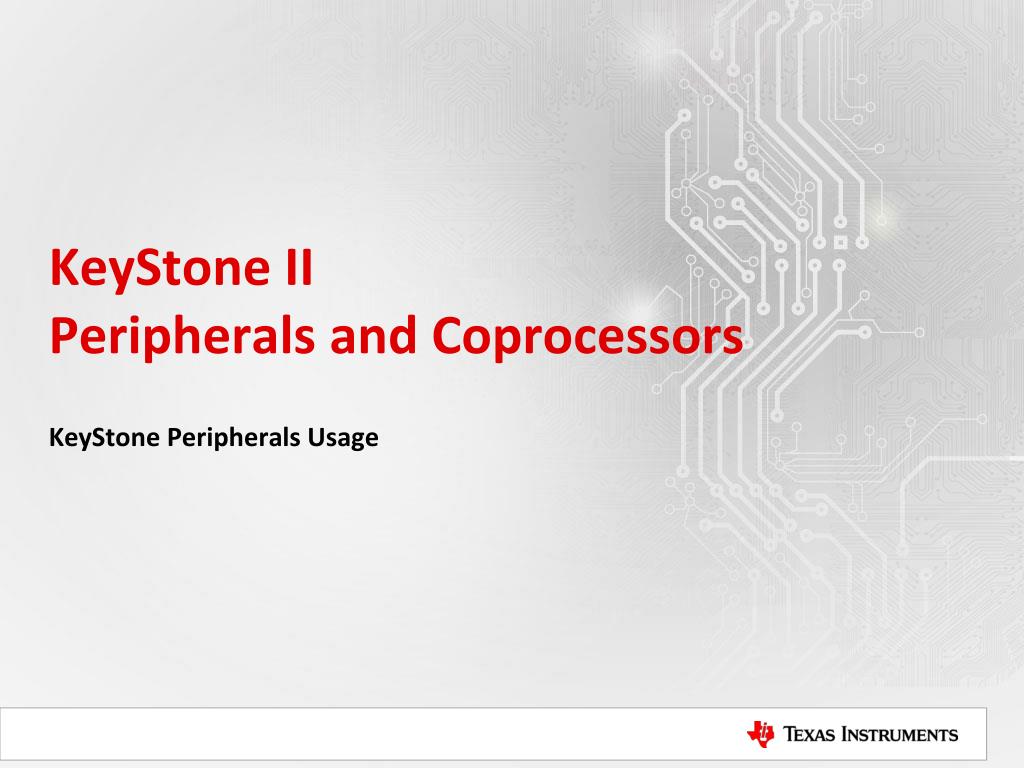 KeyStone II
Peripherals and Coprocessors

KeyStone Peripherals Usage

TEXAS INSTRUMENTS